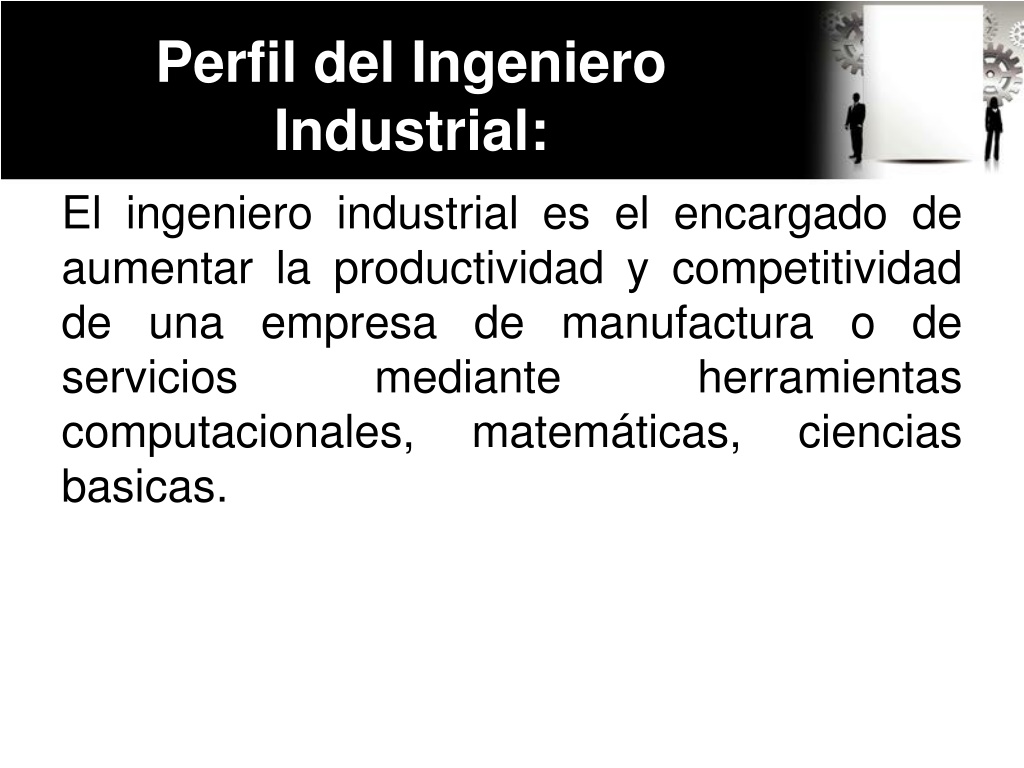 Perfil del Ingeniero Industrial:

El ingeniero industrial es el encargado de aumentar la productividad y competitividad de una empresa de manufactura o de servicios mediante herramientas computacionales, matemáticas, ciencias basicas.